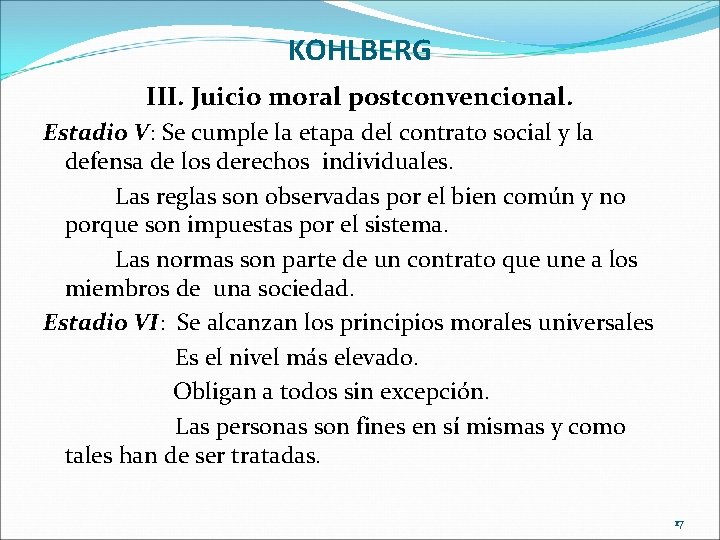 KOHLBERG

III. Juicio moral postconvencional.

Estadio V: Se cumple la etapa del contrato social y la defensa de los derechos individuales.

Las reglas son observadas por el bien común y no porque son impuestas por el sistema.

Las normas son parte de un contrato que une a los miembros de una sociedad.

Estadio VI: Se alcanzan los principios morales universales

Es el nivel más elevado.

Obligan a todos sin excepción.

Las personas son fines en sí mismas y como tales han de ser tratadas.

17